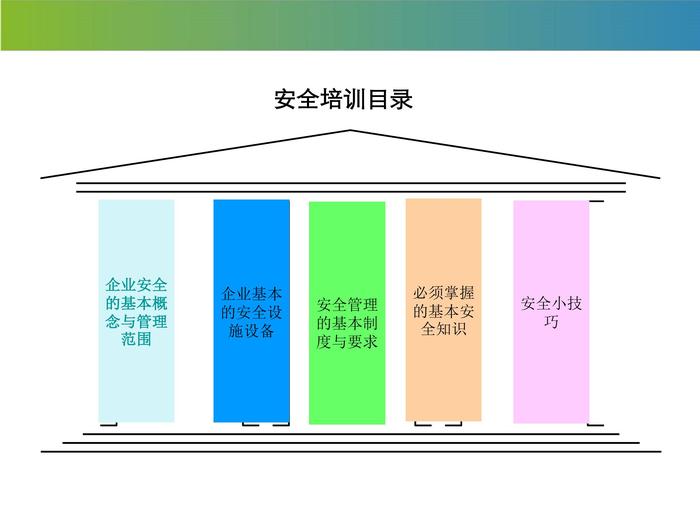 安全培训目录

企业安全的基本概念与管理范围

企业基本的安全设施设备

安全管理的基本制度与要求

必须掌握的基本安全知识

安全小技巧